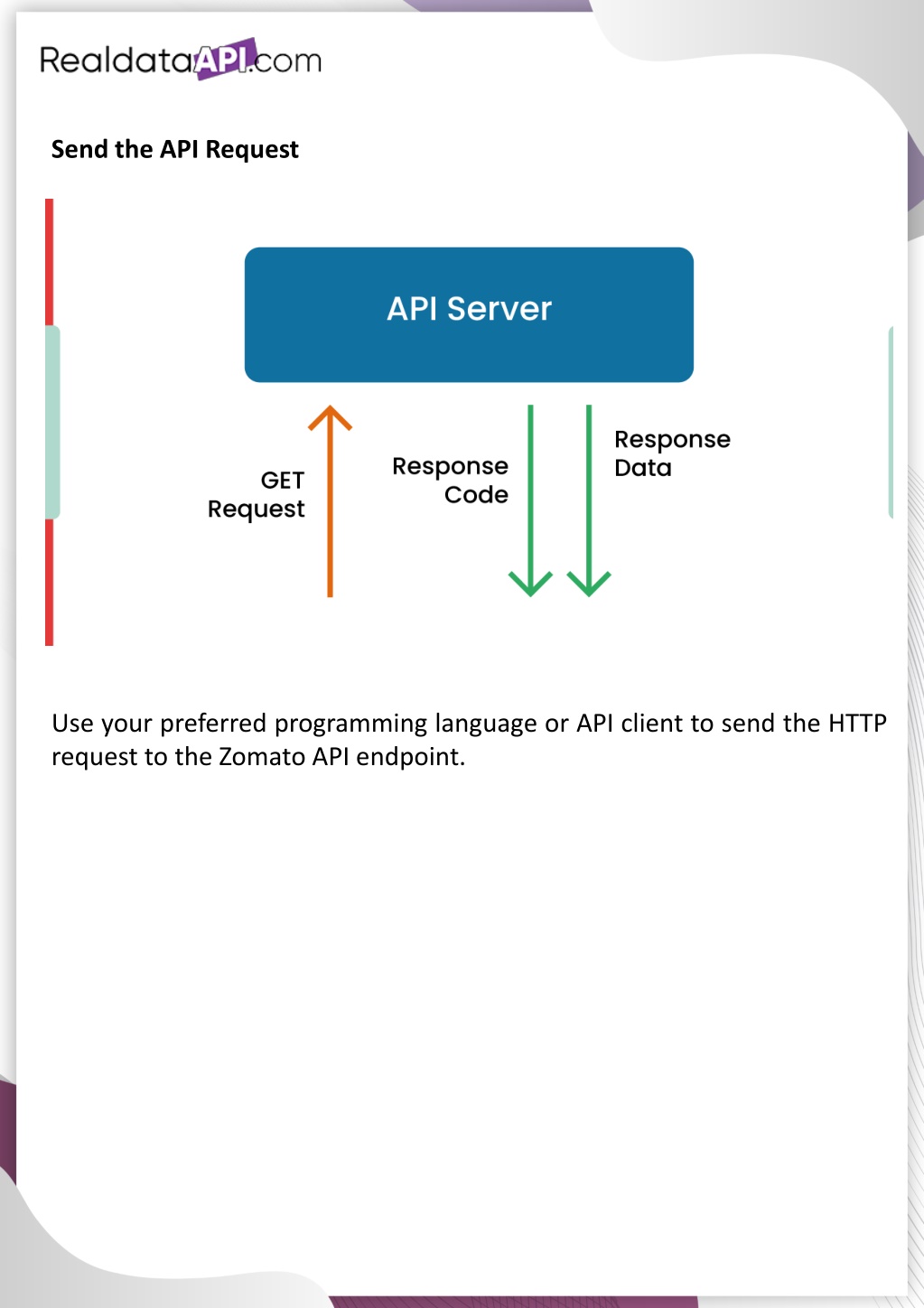 RealdataAPI.com

Send the API Request

API Server

GET Request

Response Code

Response Data

Use your preferred programming language or API client to send the HTTP request to the Zomato API endpoint.